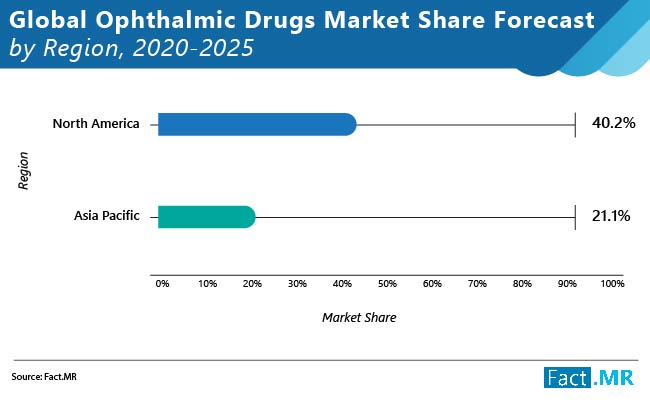 Global Ophthalmic Drugs Market Share Forecast
by Region, 2020-2025

Region

North America

40.2%

Asia Pacific

21.1%

0% 10% 20% 30% 40% 50% 60% 70% 80% 90% 100%

Market Share

Source: Fact.MR

Fact.MR